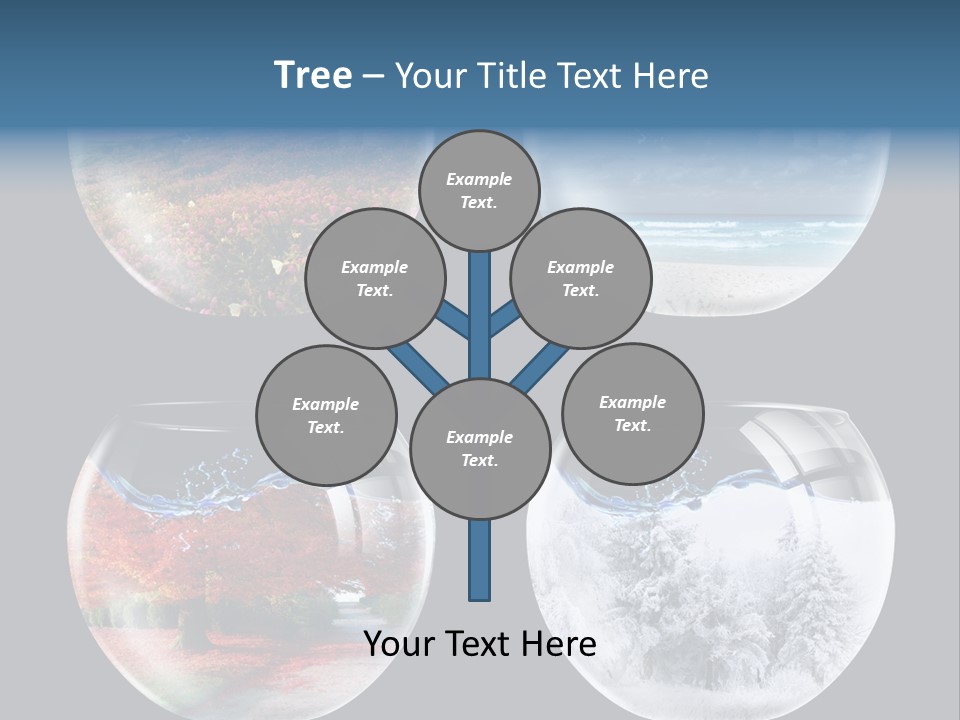 Tree – Your Title Text Here

Example Text.

Example Text.

Example Text.

Example Text.

Example Text.

Example Text.

Your Text Here